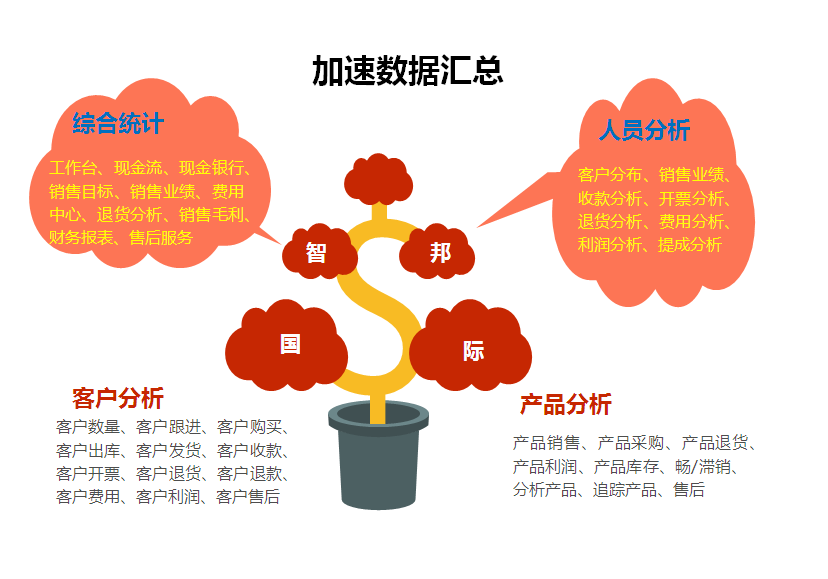 加速数据汇总

综合统计

工作台、现金流、现金银行、销售目标、销售业绩、费用中心、退货分析、销售毛利、财务报表、售后服务

人员分析

客户分布、销售业绩、收款分析、开票分析、退货分析、费用分析、利润分析、提成分析

智

邦

国

际

客户分析

客户数量、客户跟进、客户购买、客户出库、客户发货、客户收款、客户开票、客户退货、客户退款、客户费用、客户利润、客户售后

产品分析

产品销售、产品采购、产品退货、产品利润、产品库存、畅/滞销、分析产品、追踪产品、售后